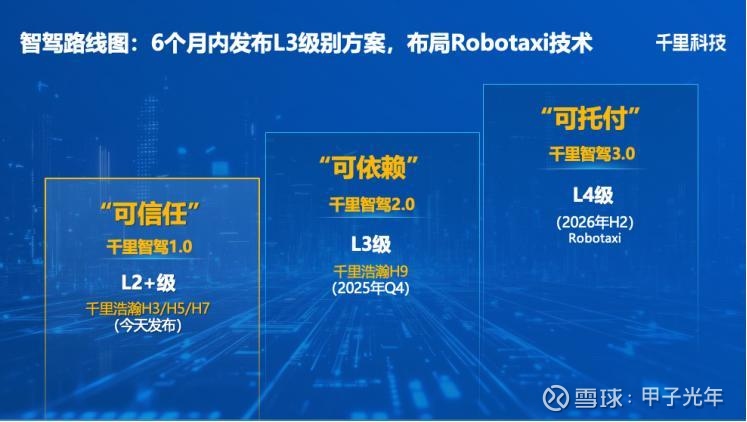 智驾路线图：6个月内发布L3级别方案，布局Robotaxi技术

千里科技

“可信任”
千里智驾1.0
L2+级
千里浩瀚H3/H5/H7
(今天发布)

“可依赖”
千里智驾2.0
L3级
千里浩瀚H9
(2025年Q4)

“可托付”
千里智驾3.0
L4级
(2026年H2)
Robotaxi

雪球：甲子光年